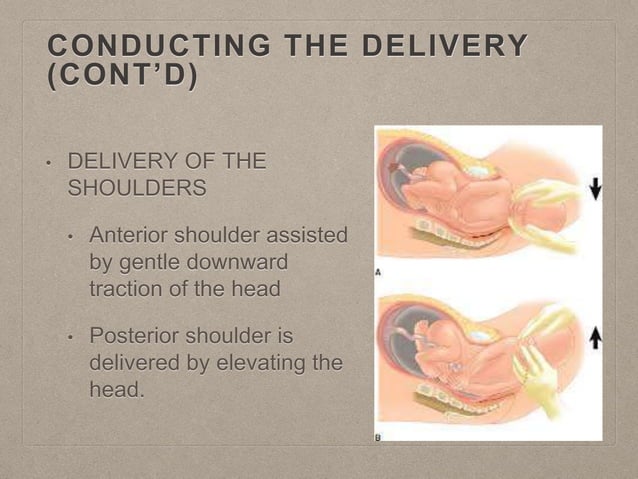 CONDUCTING THE DELIVERY (CONT'D)

• DELIVERY OF THE SHOULDERS

• Anterior shoulder assisted by gentle downward traction of the head

• Posterior shoulder is delivered by elevating the head.

A

B